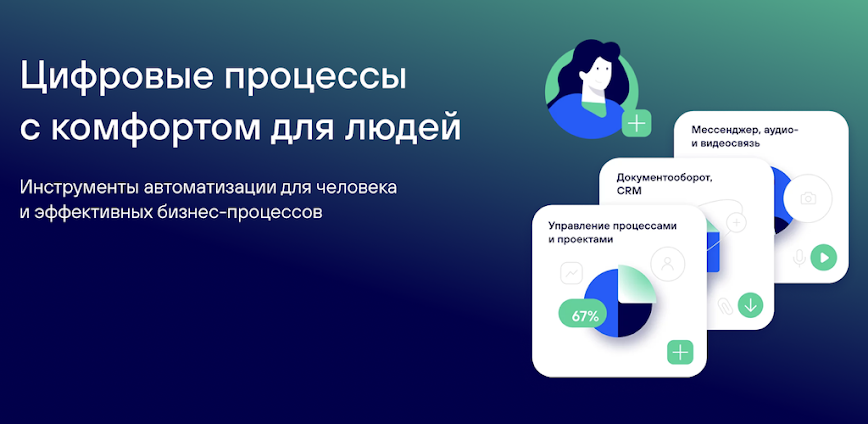 Цифровые процессы с комфортом для людей

Инструменты автоматизации для человека и эффективных бизнес-процессов

Мессенджер, аудио- и видеосвязь

Документооборот, CRM

Управление процессами и проектами

67%